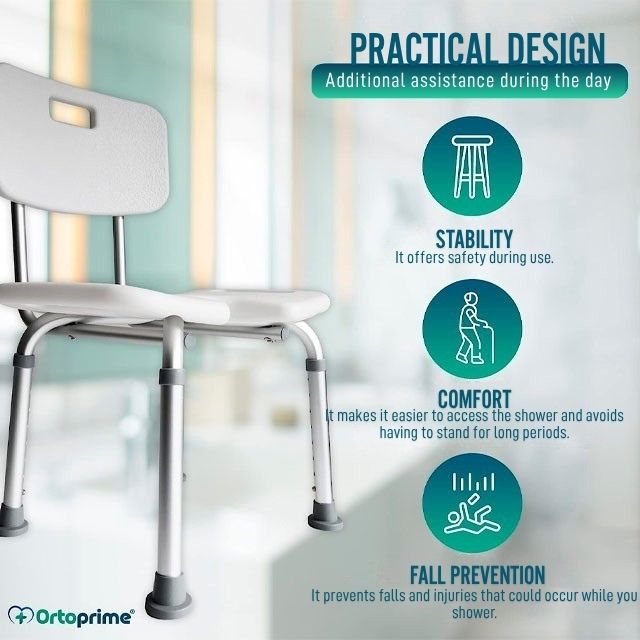 PRACTICAL DESIGN
Additional assistance during the day

STABILITY
It offers safety during use.

COMFORT
It makes it easier to access the shower and avoids having to stand for long periods.

FALL PREVENTION
It prevents falls and injuries that could occur while you shower.

Ortoprime®